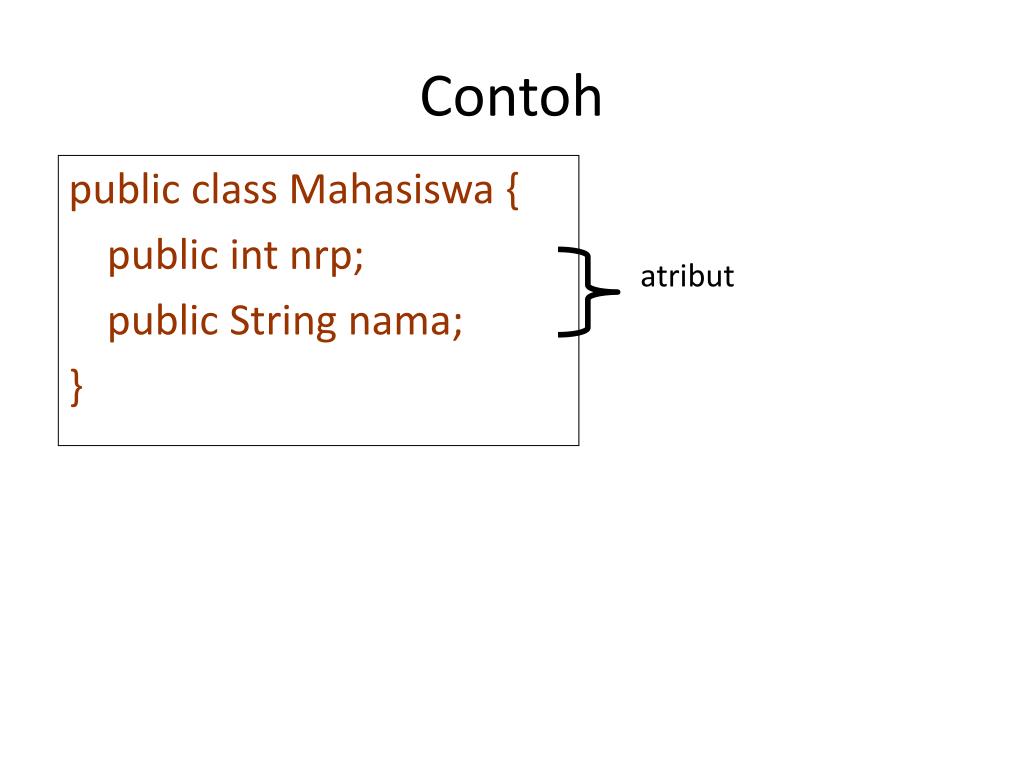 Contoh

public class Mahasiswa {
public int nrp;
public String nama;
}

atribut